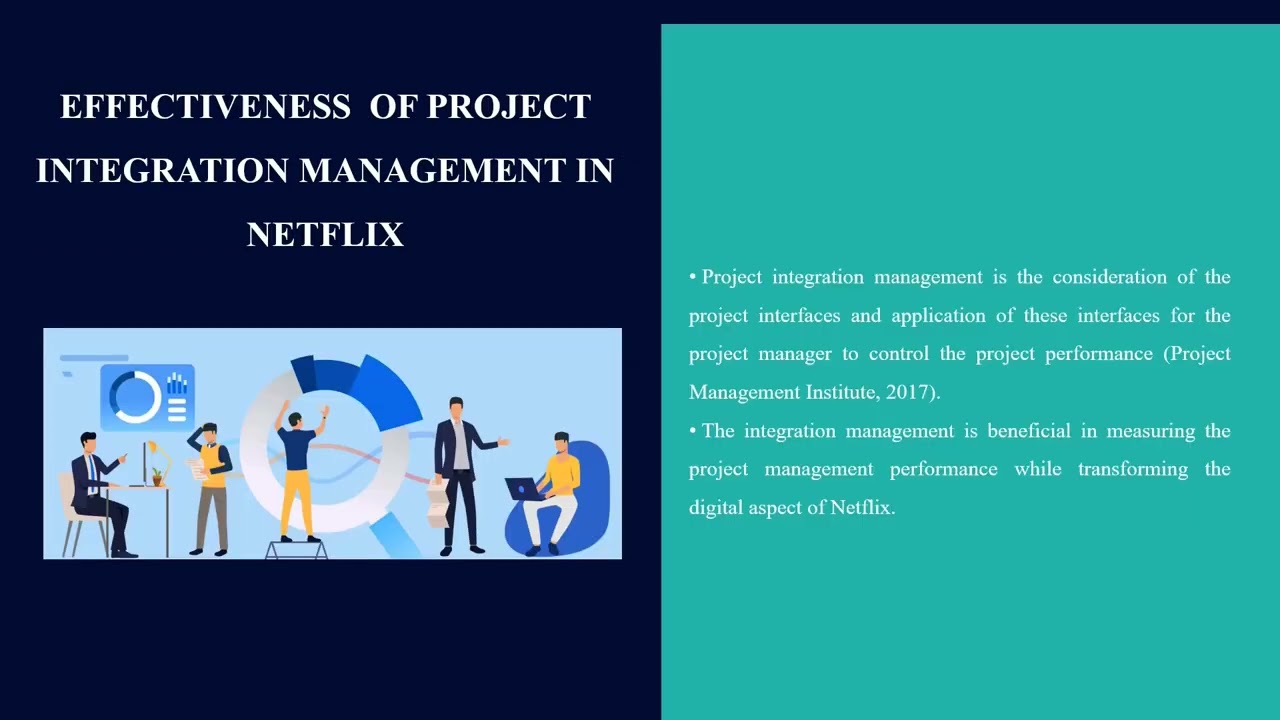 EFFECTIVENESS OF PROJECT INTEGRATION MANAGEMENT IN NETFLIX

• Project integration management is the consideration of the project interfaces and application of these interfaces for the project manager to control the project performance (Project Management Institute, 2017).

• The integration management is beneficial in measuring the project management performance while transforming the digital aspect of Netflix.